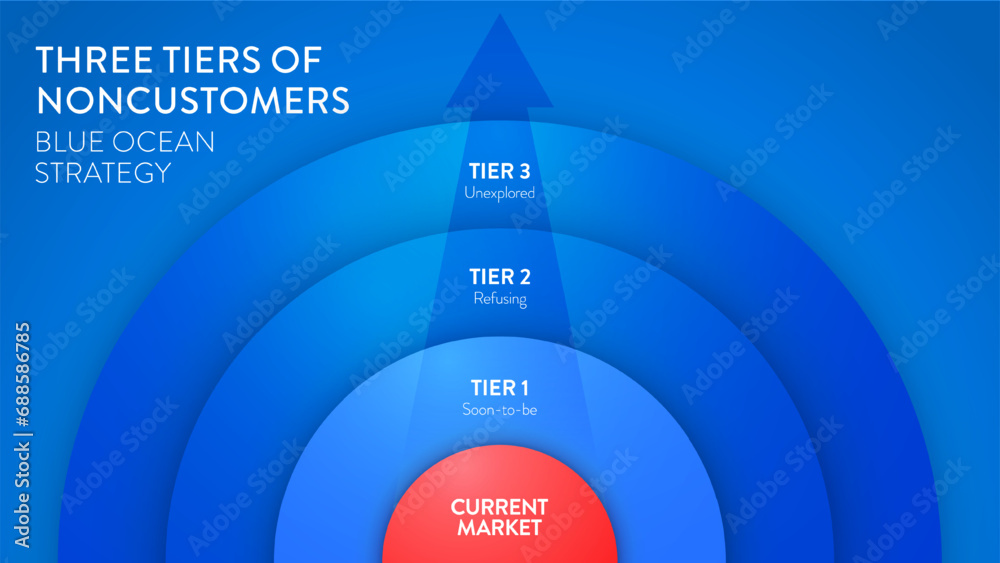 THREE TIERS OF NONCUSTOMERS
BLUE OCEAN STRATEGY

TIER 3
Unexplored

TIER 2
Refusing

TIER 1
Soon-to-be

CURRENT MARKET

Adobe Stock | #688586785